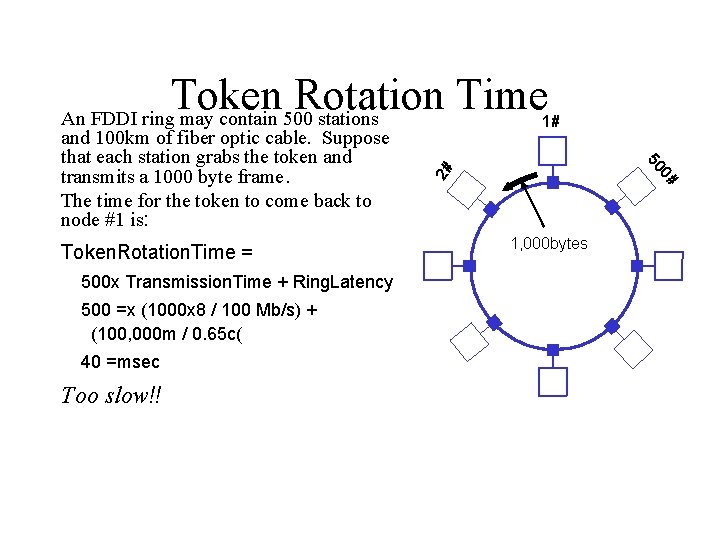 Token Rotation Time

An FDDI ring may contain 500 stations and 100km of fiber optic cable. Suppose that each station grabs the token and transmits a 1000 byte frame.

The time for the token to come back to node #1 is:

TokenRotationTime =

500x TransmissionTime + RingLatency

500 =x (1000x8 / 100 Mb/s) + (100,000m / 0.65c(

40 =msec

Too slow!!

1#

2#

500#

1,000bytes